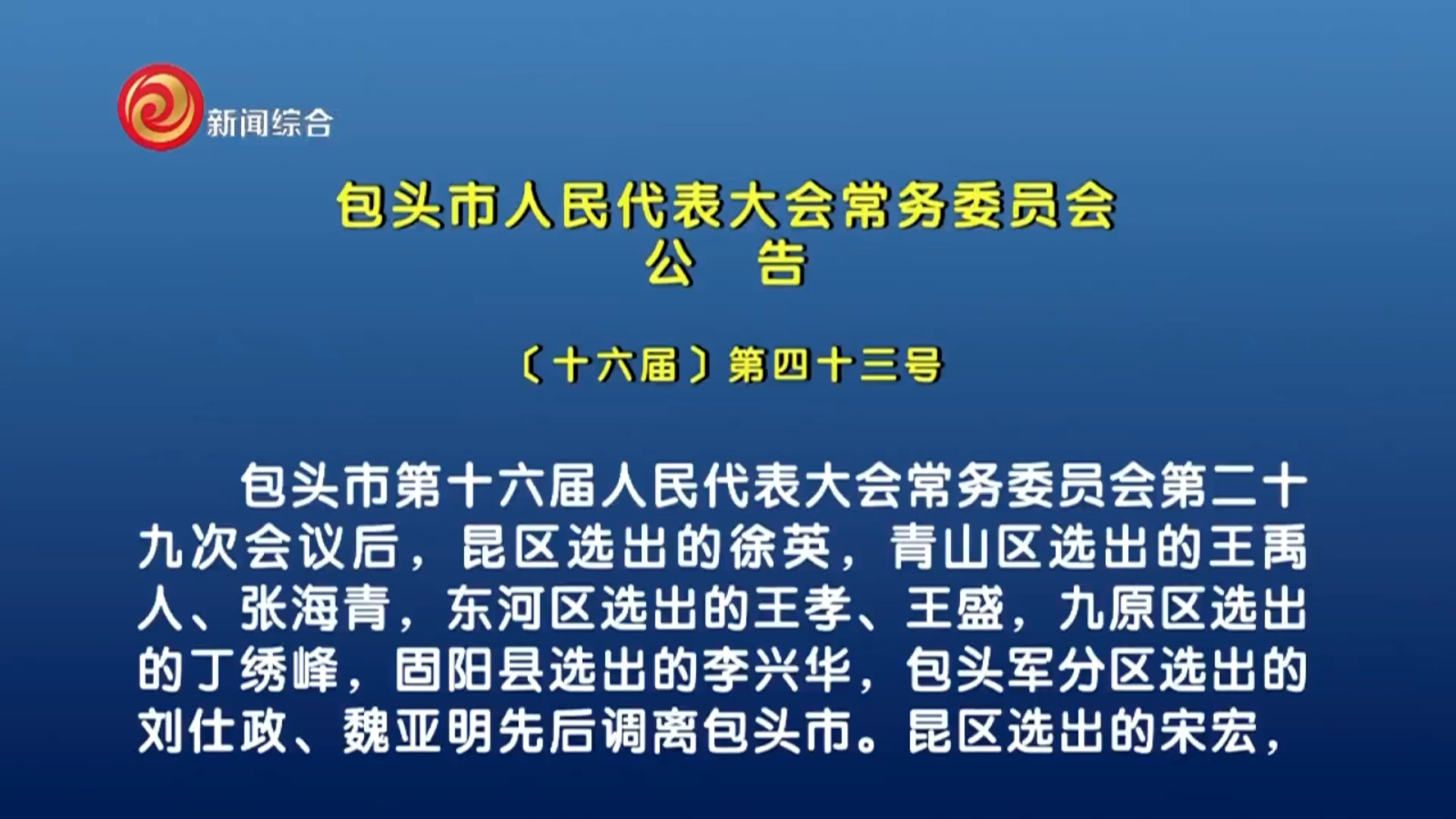 新闻综合

包头市人民代表大会常务委员会
公　告

〔十六届〕第四十三号

包头市第十六届人民代表大会常务委员会第二十九次会议后，昆区选出的徐英，青山区选出的王禹人、张海青，东河区选出的王孝、王盛，九原区选出的丁绣峰，固阳县选出的李兴华，包头军分区选出的刘仕政、魏亚明先后调离包头市。昆区选出的宋宏，